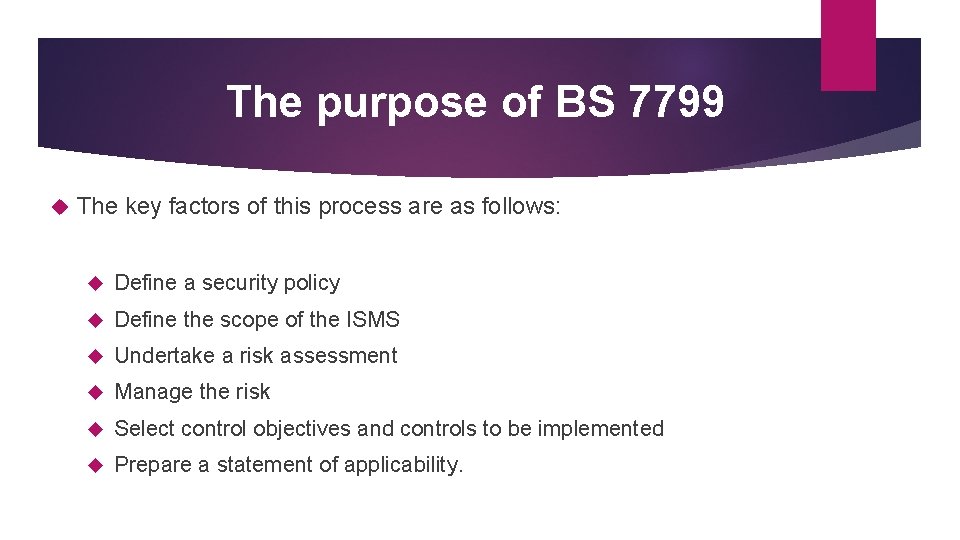 The purpose of BS 7799

The key factors of this process are as follows:

Define a security policy

Define the scope of the ISMS

Undertake a risk assessment

Manage the risk

Select control objectives and controls to be implemented

Prepare a statement of applicability.